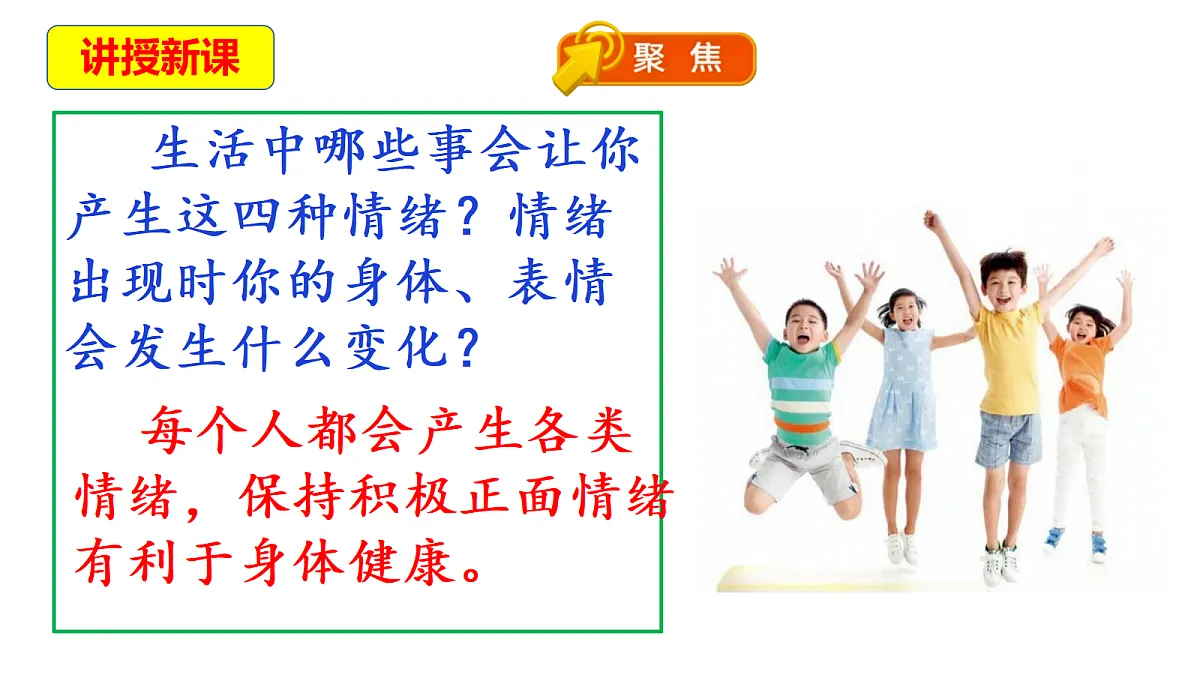 讲授新课

聚 焦

生活中哪些事会让你产生这四种情绪？情绪出现时你的身体、表情会发生什么变化？

每个人都会产生各类情绪，保持积极正面情绪有利于身体健康。